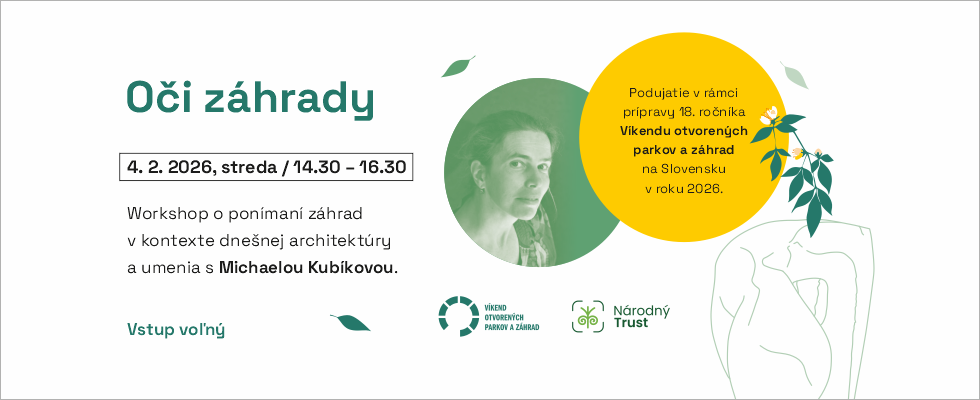 Oči záhrady

4. 2. 2026, streda / 14.30 – 16.30

Workshop o ponímaní záhrad v kontexte dnešnej architektúry a umenia s Michaelou Kubíkovou.

Vstup voľný

Podujatie v rámci prípravy 18. ročníka Víkendu otvorených parkov a záhrad na Slovensku v roku 2026.

VÍKEND OTVORENÝCH PARKOV A ZÁHRAD

Národný Trust